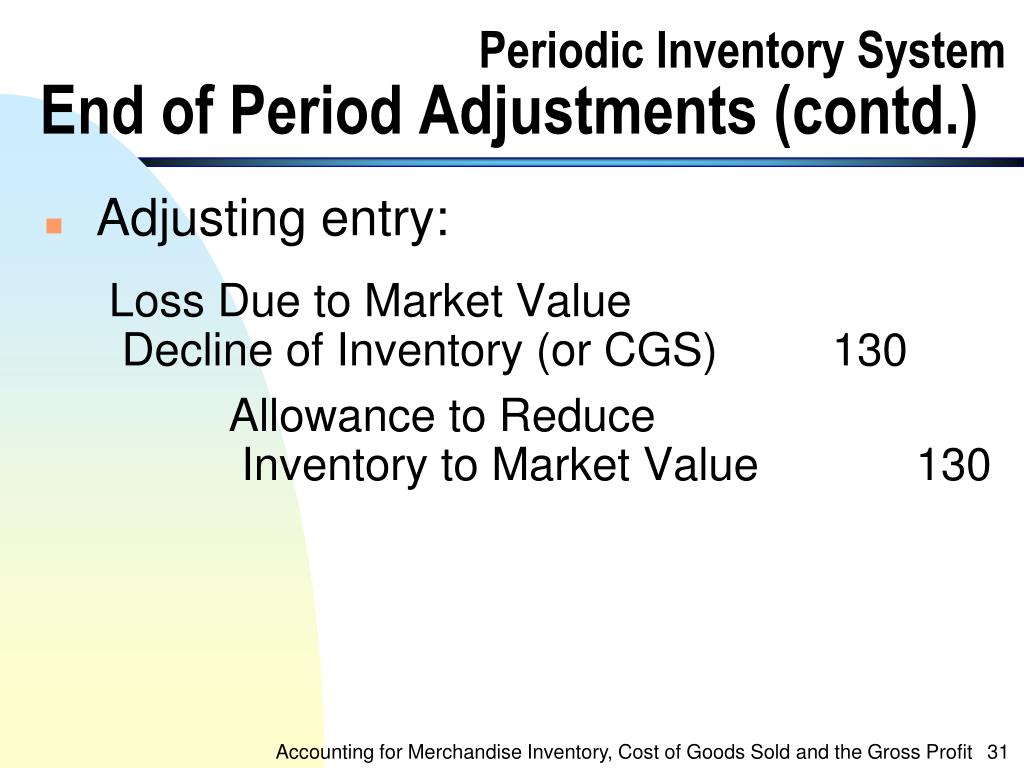 Periodic Inventory System
End of Period Adjustments (contd.)

Adjusting entry:

Loss Due to Market Value Decline of Inventory (or CGS) 130

Allowance to Reduce Inventory to Market Value 130

Accounting for Merchandise Inventory, Cost of Goods Sold and the Gross Profit 31